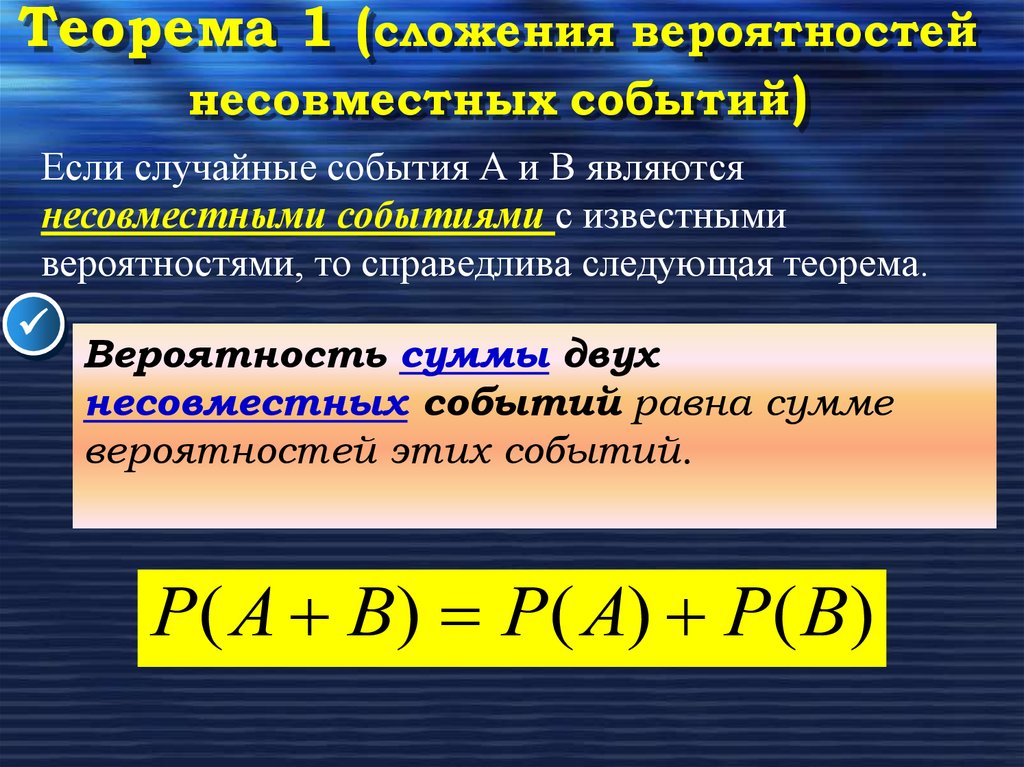 Теорема 1 (сложения вероятностей несовместных событий)

Если случайные события А и В являются несовместными событиями с известными вероятностями, то справедлива следующая теорема.

Вероятность суммы двух несовместных событий равна сумме вероятностей этих событий.

$P(A+B)=P(A)+P(B)$